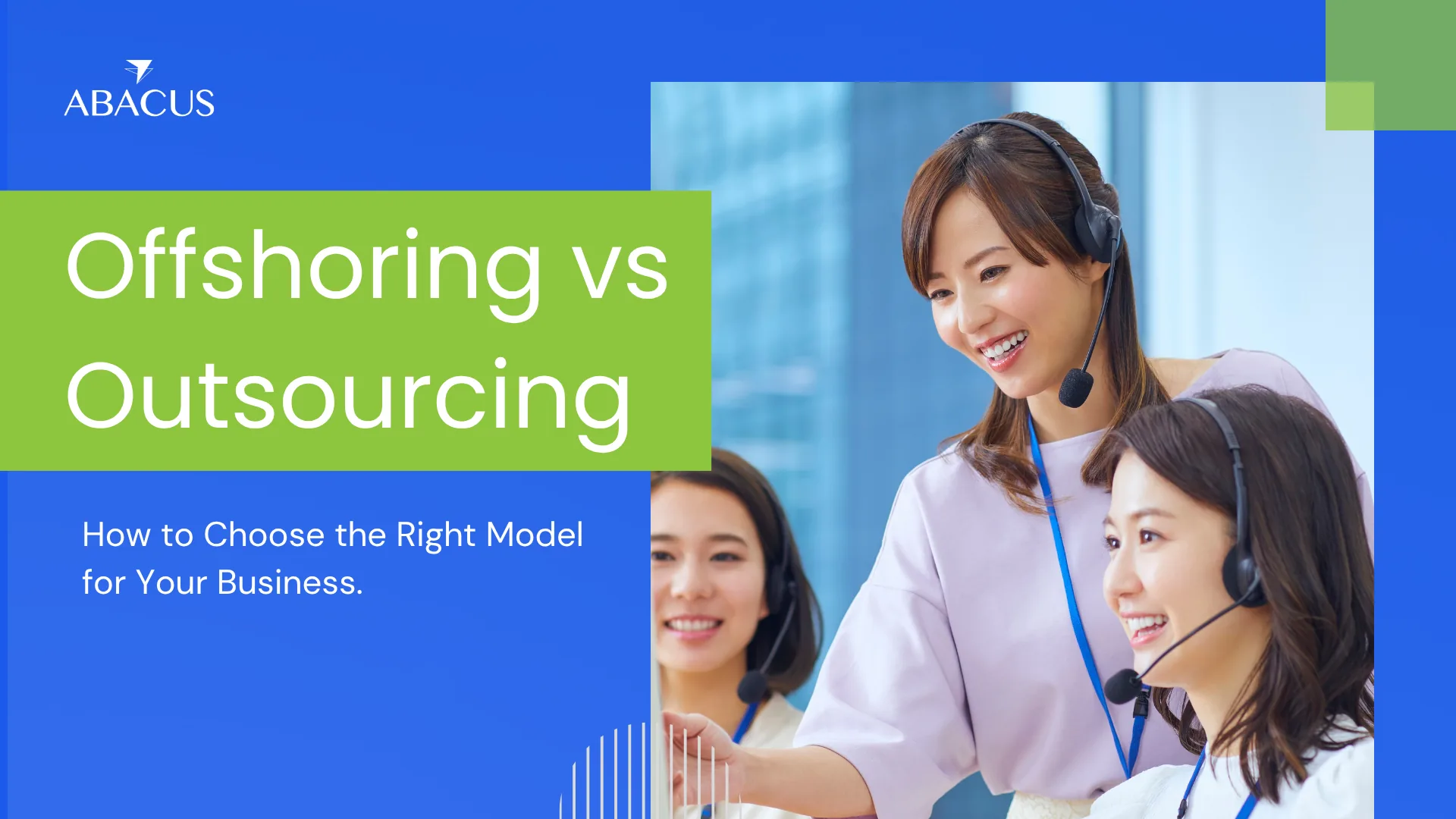 ABACUS

Offshoring vs Outsourcing

How to Choose the Right Model for Your Business.